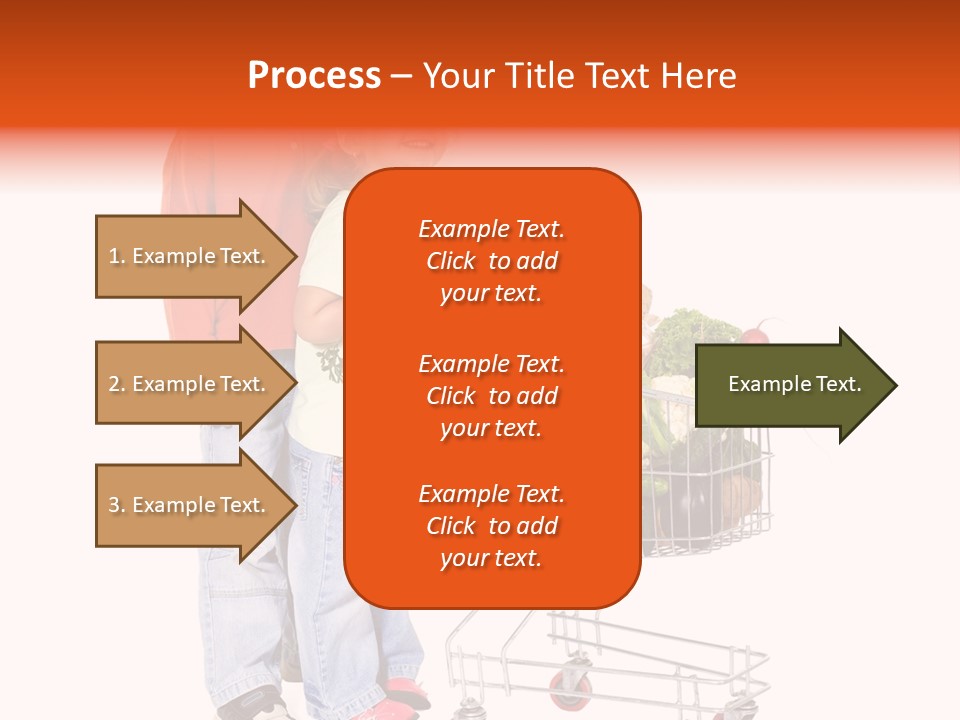 Process – Your Title Text Here

1. Example Text.

2. Example Text.

3. Example Text.

Example Text. Click to add your text.

Example Text. Click to add your text.

Example Text. Click to add your text.

Example Text.